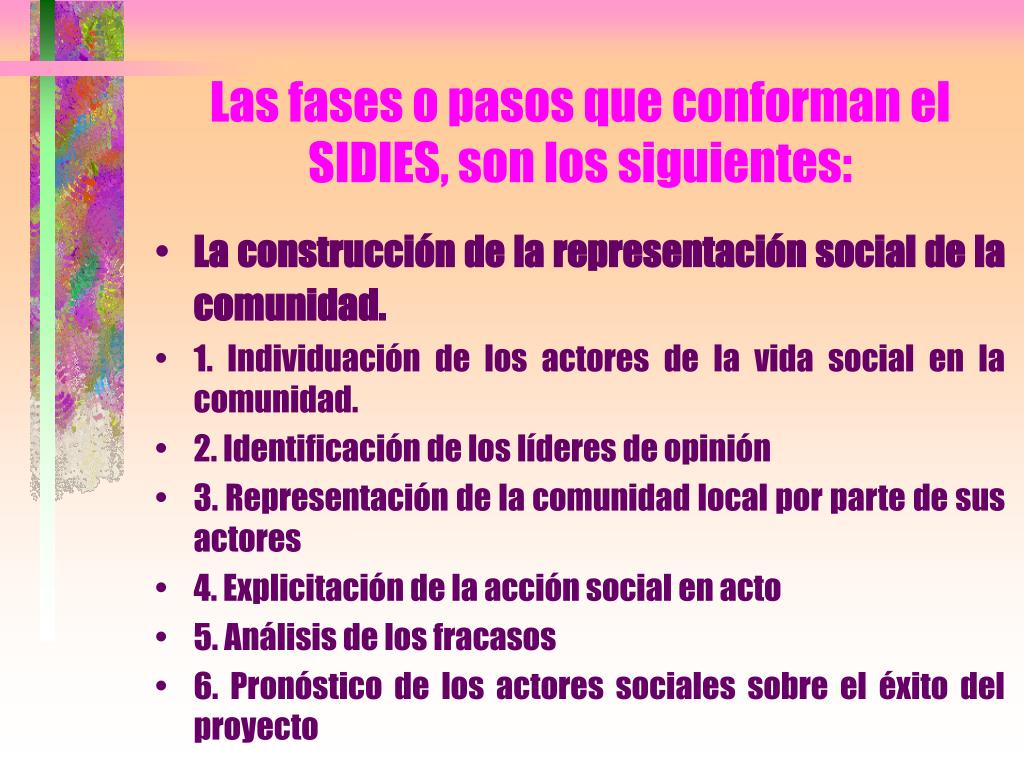 Las fases o pasos que conforman el SIDIES, son los siguientes:

• La construcción de la representación social de la comunidad.
• 1. Individuación de los actores de la vida social en la comunidad.
• 2. Identificación de los líderes de opinión
• 3. Representación de la comunidad local por parte de sus actores
• 4. Explicitación de la acción social en acto
• 5. Análisis de los fracasos
• 6. Pronóstico de los actores sociales sobre el éxito del proyecto